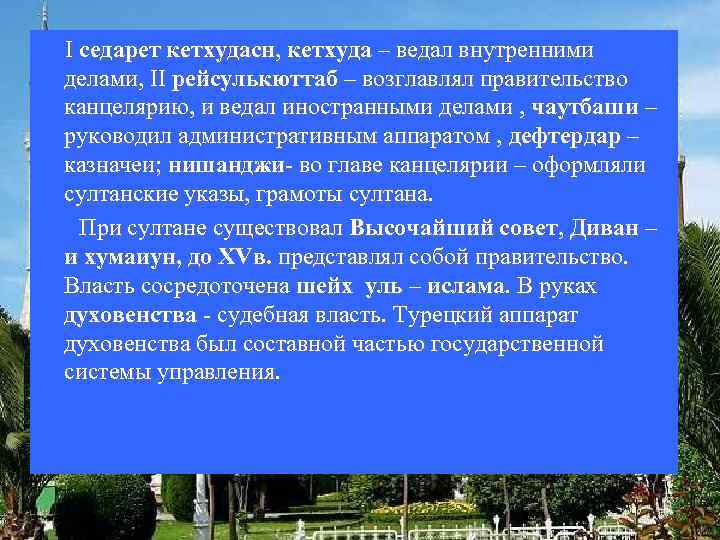 I седарет кетхудасн, кетхуда – ведал внутренними делами, II рейсулькюттаб – возглавлял правительство канцелярию, и ведал иностранными делами , чаутбаши – руководил административным аппаратом , дефтердар – казначеи; нишанджи- во главе канцелярии – оформляли султанские указы, грамоты султана.

При султане существовал Высочайший совет, Диван – и хумаиун, до XVв. представлял собой правительство. Власть сосредоточена шейх уль – ислама. В руках духовенства - судебная власть. Турецкий аппарат духовенства был составной частью государственной системы управления.